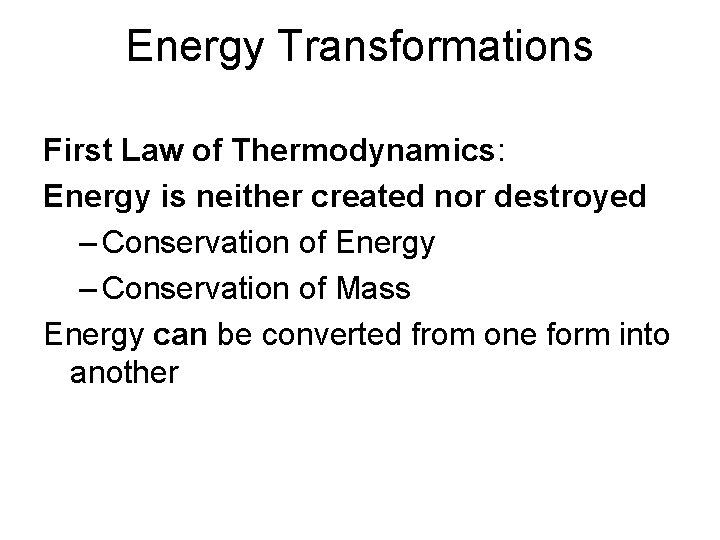 Energy Transformations

First Law of Thermodynamics:

Energy is neither created nor destroyed

– Conservation of Energy

– Conservation of Mass

Energy can be converted from one form into another